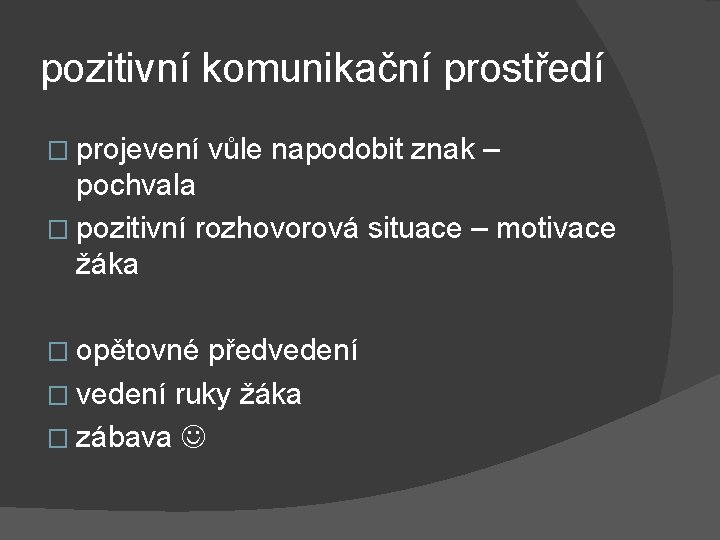 pozitivní komunikační prostředí

□ projevení vůle napodobit znak – pochvala
□ pozitivní rozhovorová situace – motivace žáka

□ opětovné předvedení
□ vedení ruky žáka
□ zábava ☺